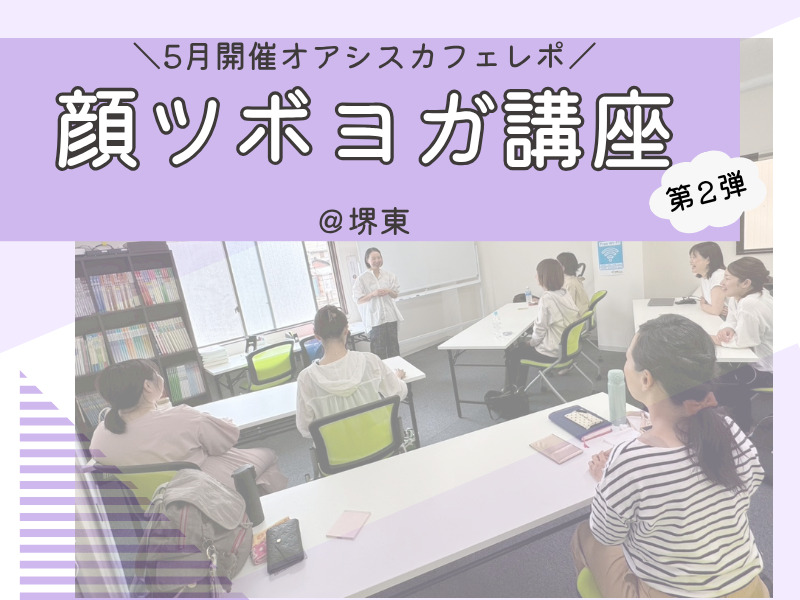 ＼5月開催オアシスカフェレポ／

顔ツボヨガ講座

第２弾

＠堺東